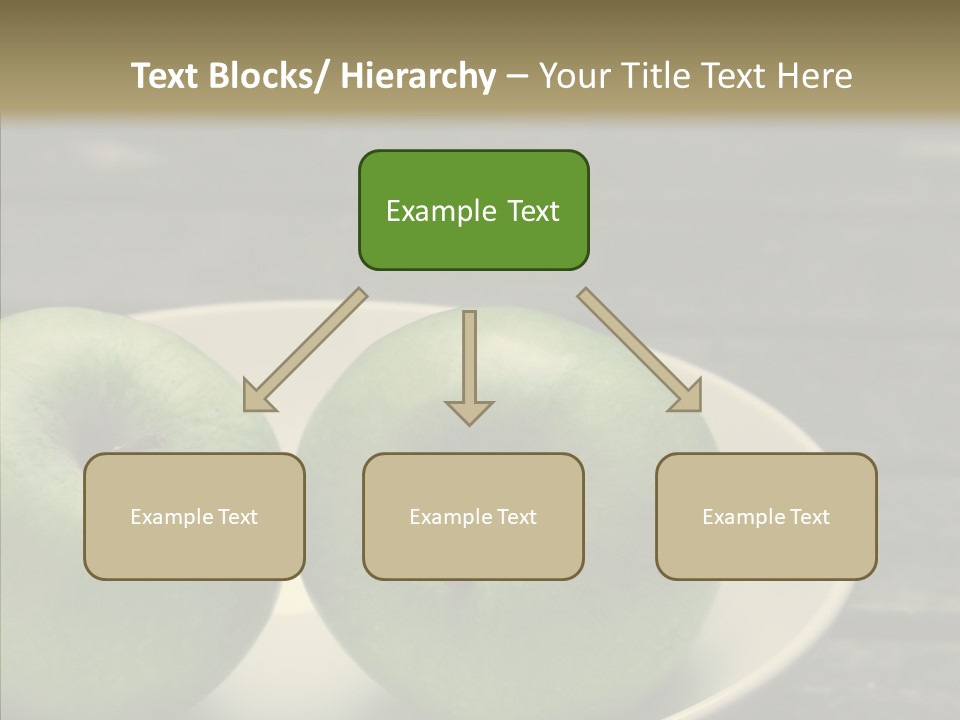 Text Blocks/ Hierarchy – Your Title Text Here

Example Text

Example Text

Example Text

Example Text